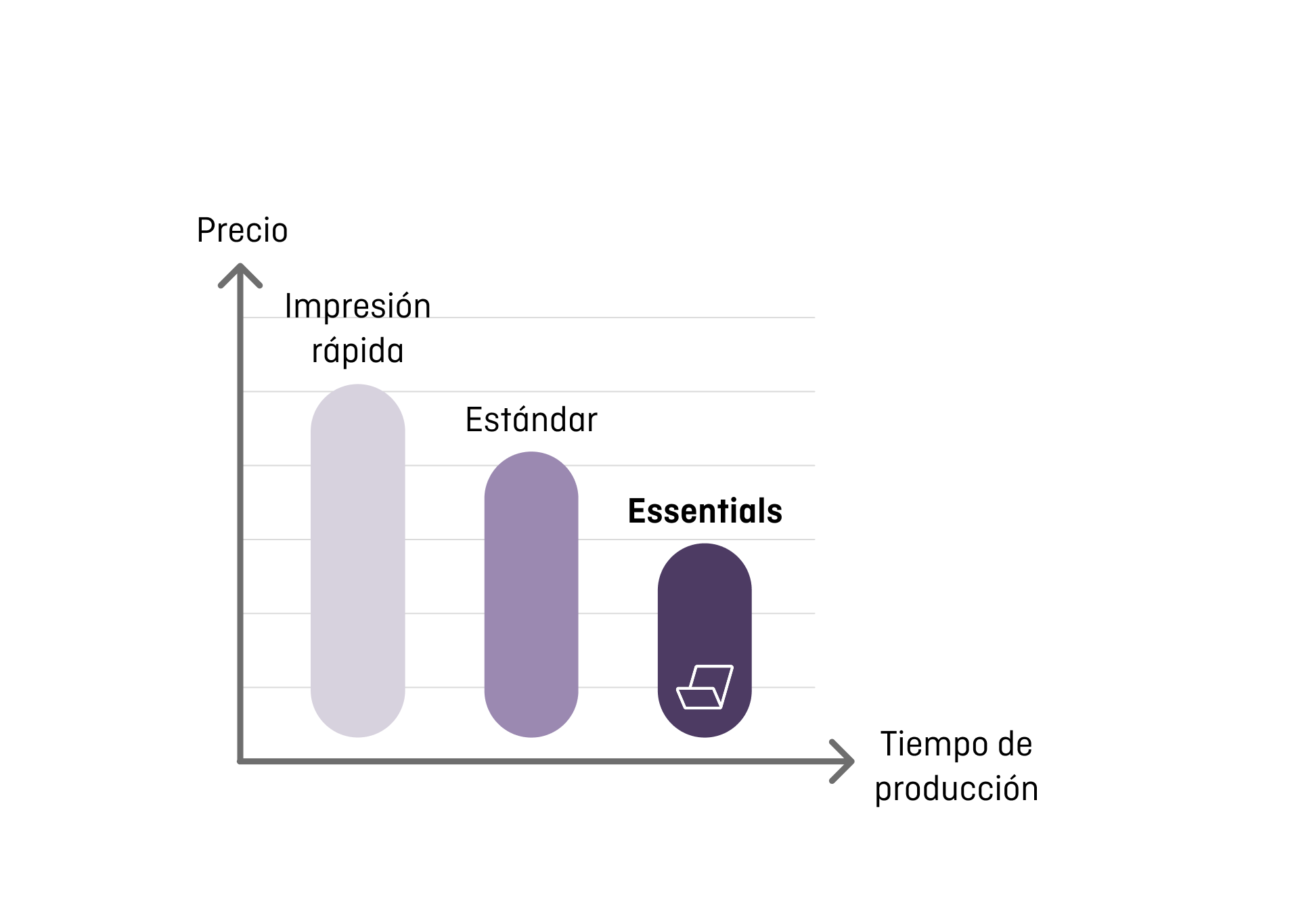 Precio

Impresión rápida

Estándar

Essentials

Tiempo de producción